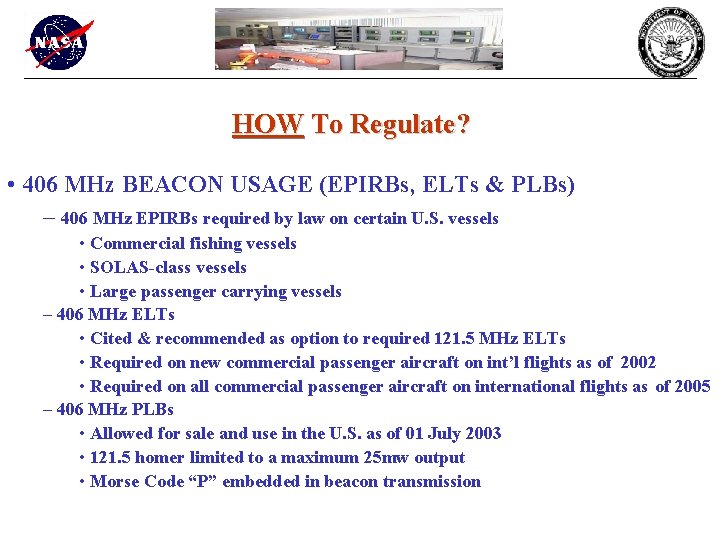 NASA

HOW To Regulate?

• 406 MHz BEACON USAGE (EPIRBs, ELTs & PLBs)

– 406 MHz EPIRBs required by law on certain U.S. vessels

• Commercial fishing vessels

• SOLAS-class vessels

• Large passenger carrying vessels

– 406 MHz ELTs

• Cited & recommended as option to required 121.5 MHz ELTs

• Required on new commercial passenger aircraft on int'l flights as of 2002

• Required on all commercial passenger aircraft on international flights as of 2005

– 406 MHz PLBs

• Allowed for sale and use in the U.S. as of 01 July 2003

• 121.5 homer limited to a maximum 25mw output

• Morse Code "P" embedded in beacon transmission